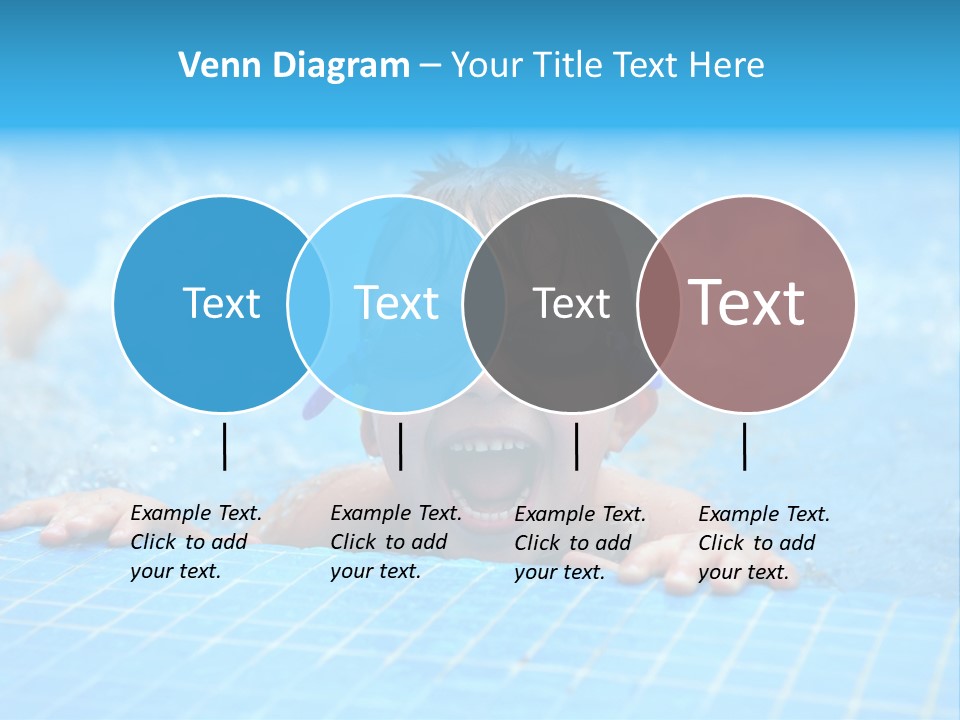 Venn Diagram – Your Title Text Here

Text

Text

Text

Text

Example Text. Click to add your text.

Example Text. Click to add your text.

Example Text. Click to add your text.

Example Text. Click to add your text.